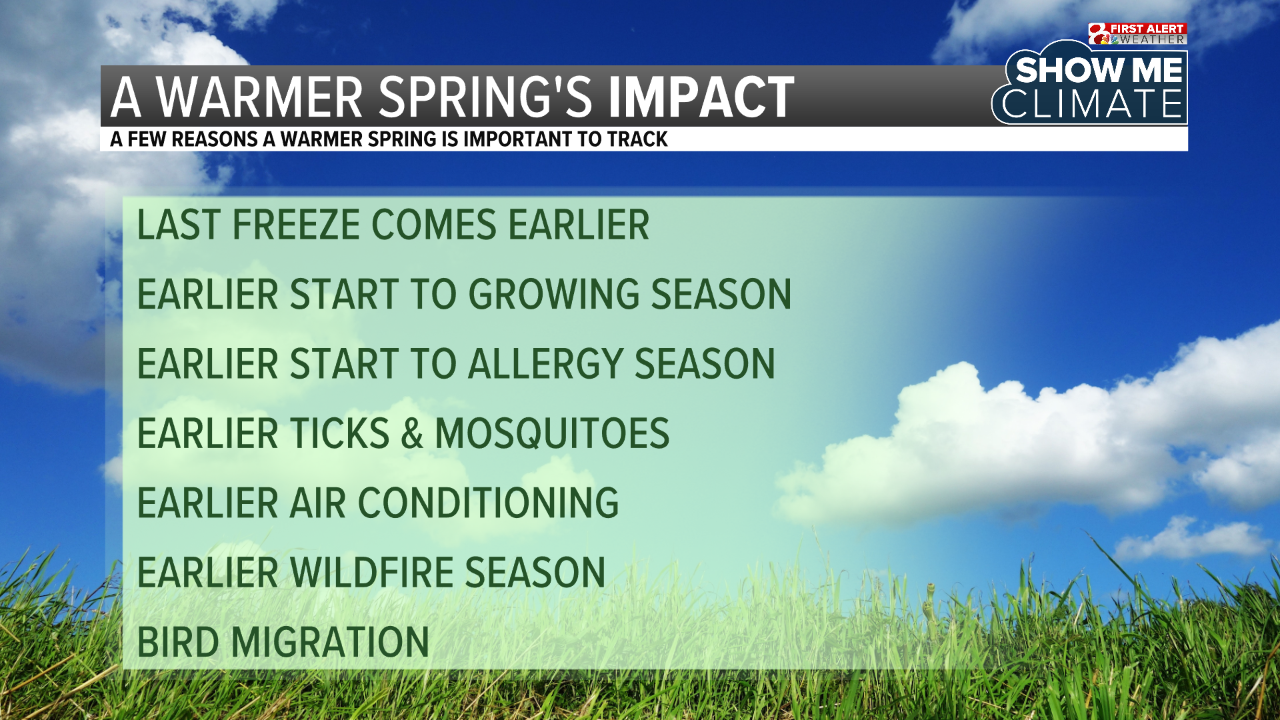 8 FIRST ALERT WEATHER
SHOW ME CLIMATE

A WARMER SPRING'S IMPACT
A FEW REASONS A WARMER SPRING IS IMPORTANT TO TRACK

LAST FREEZE COMES EARLIER
EARLIER START TO GROWING SEASON
EARLIER START TO ALLERGY SEASON
EARLIER TICKS & MOSQUITOES
EARLIER AIR CONDITIONING
EARLIER WILDFIRE SEASON
BIRD MIGRATION